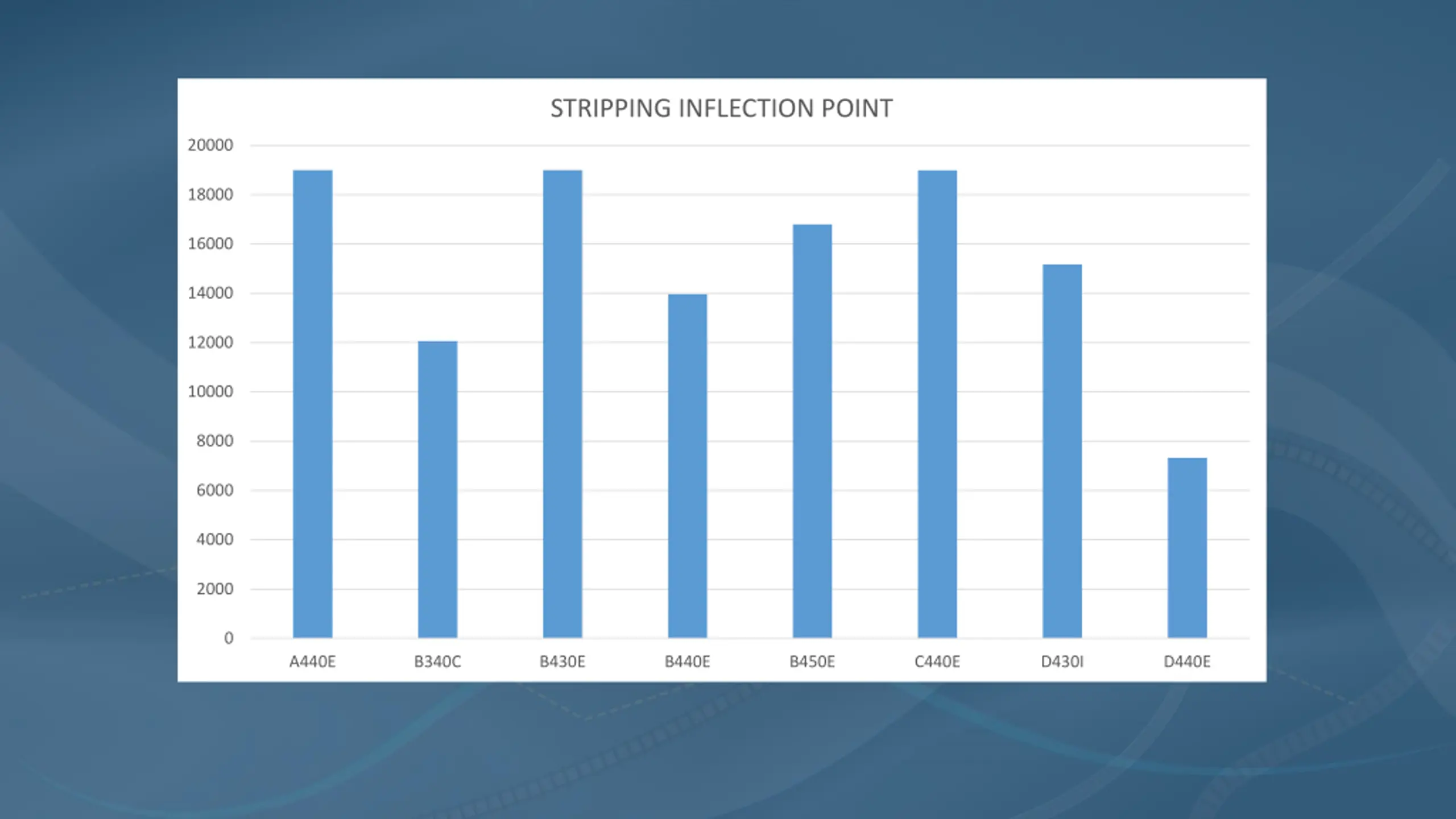 STRIPPING INFLECTION POINT

20000
18000
16000
14000
12000
10000
8000
6000
4000
2000
0

A440E
B340C
B430E
B440E
B450E
C440E
D430I
D440E